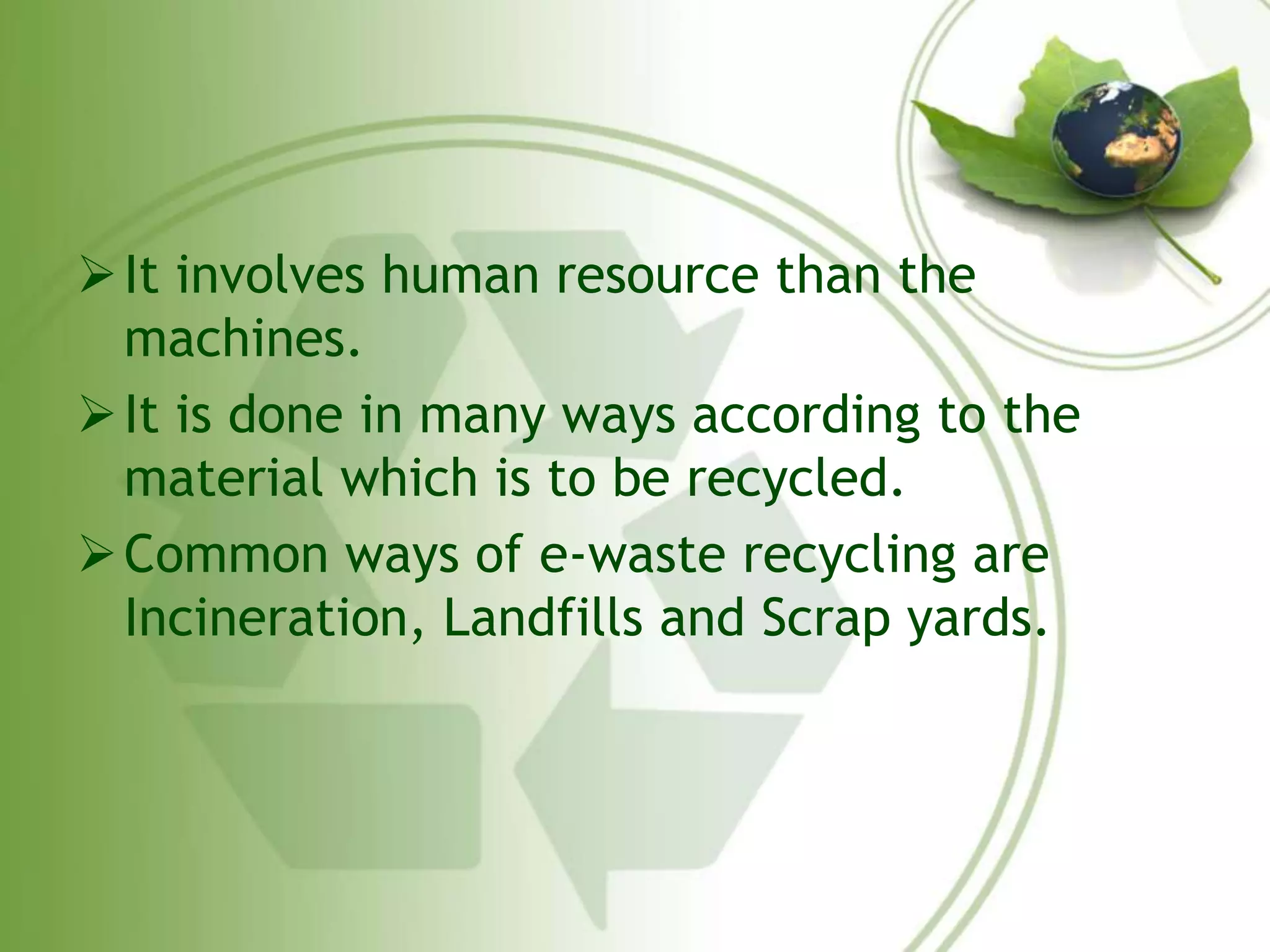 ➢ It involves human resource than the machines.

➢ It is done in many ways according to the material which is to be recycled.

➢ Common ways of e-waste recycling are Incineration, Landfills and Scrap yards.